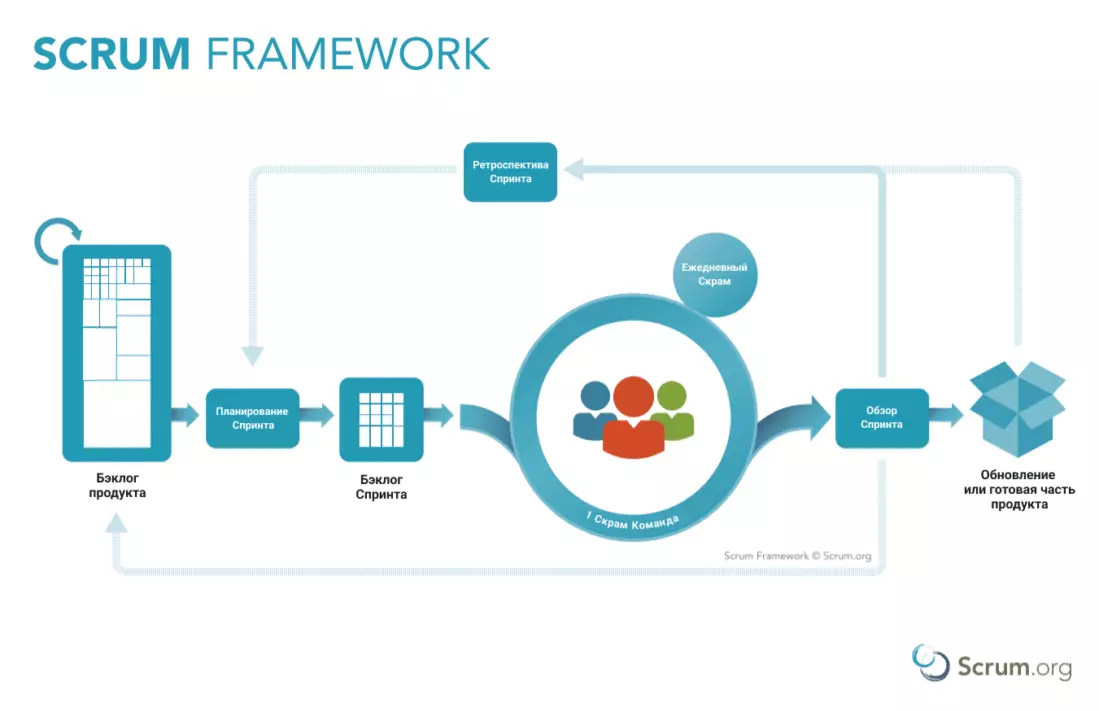 SCRUM FRAMEWORK

Ретроспектива Спринта

Ежедневный Скрам

Бэклог продукта

Планирование Спринта

Бэклог Спринта

1 Скрам Команда

Обзор Спринта

Обновление или готовая часть продукта

Scrum Framework © Scrum.org

Scrum.org